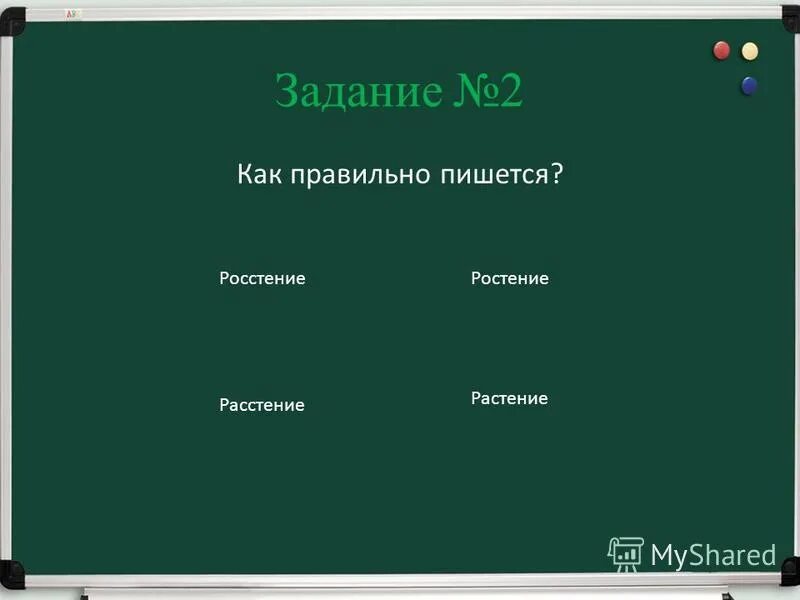 Задание №2

Как правильно пишется?

Росстение

Ростение

Расстение

Растение

MyShared